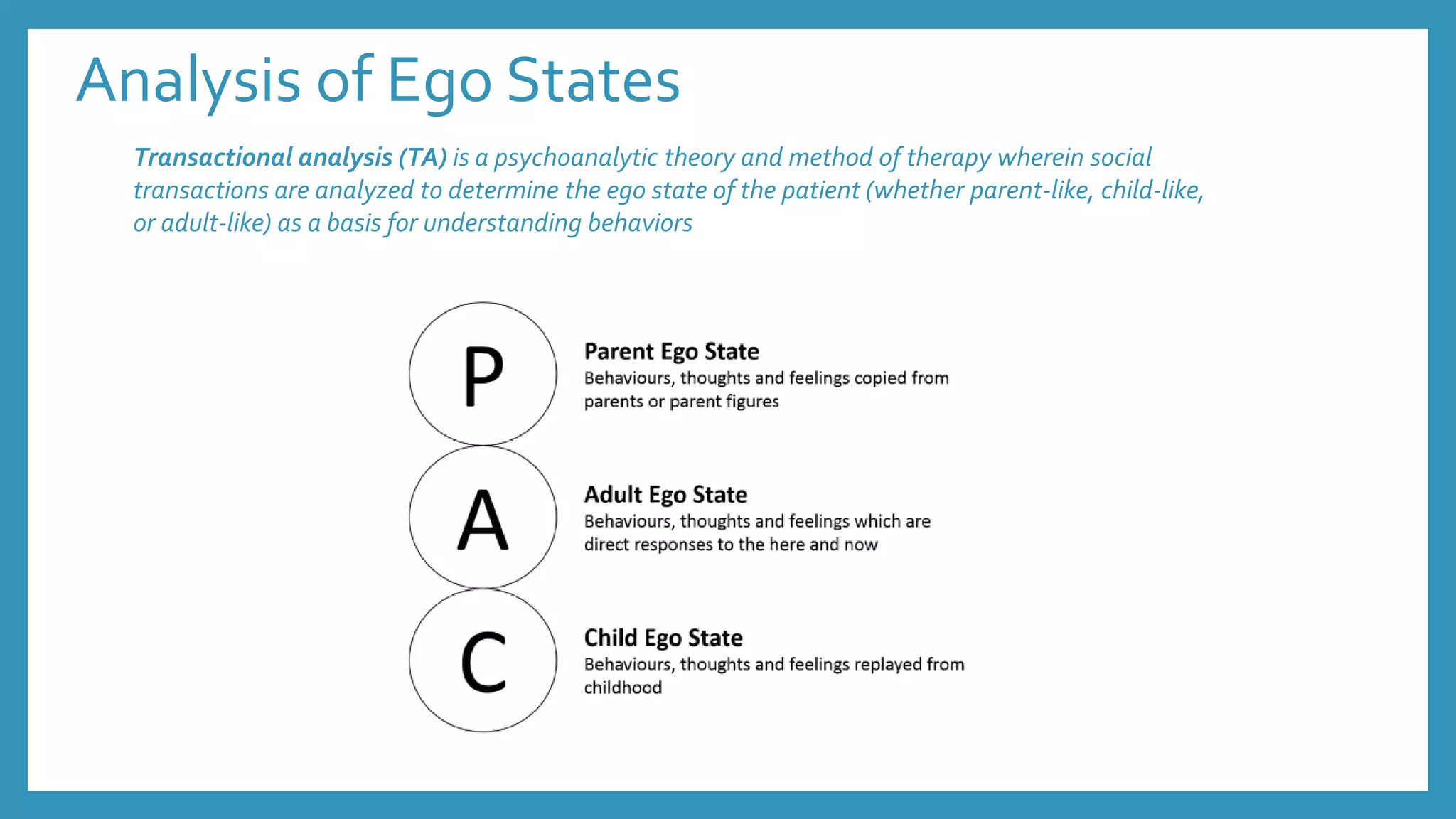 Analysis of Ego States

Transactional analysis (TA) is a psychoanalytic theory and method of therapy wherein social transactions are analyzed to determine the ego state of the patient (whether parent-like, child-like, or adult-like) as a basis for understanding behaviors

P

Parent Ego State
Behaviours, thoughts and feelings copied from parents or parent figures

A

Adult Ego State
Behaviours, thoughts and feelings which are direct responses to the here and now

C

Child Ego State
Behaviours, thoughts and feelings replayed from childhood